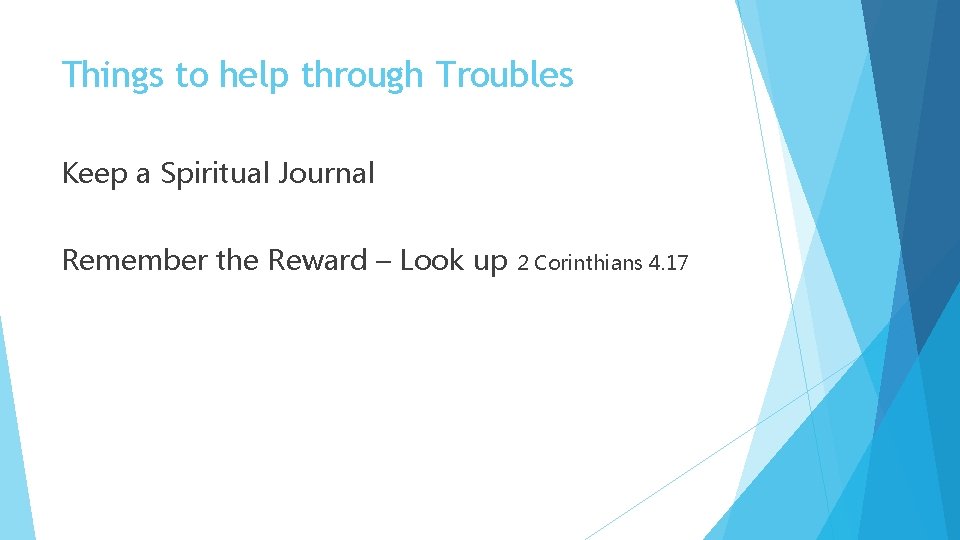 Things to help through Troubles

Keep a Spiritual Journal

Remember the Reward – Look up 2 Corinthians 4.17